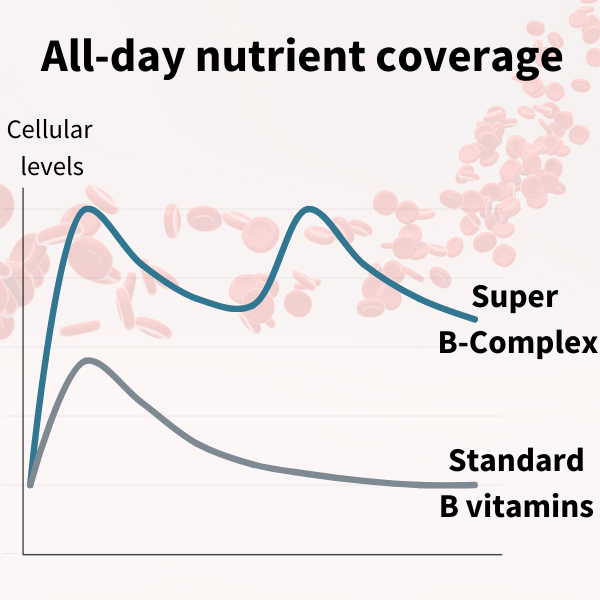 All-day nutrient coverage

Cellular levels

Super B-Complex

Standard B vitamins